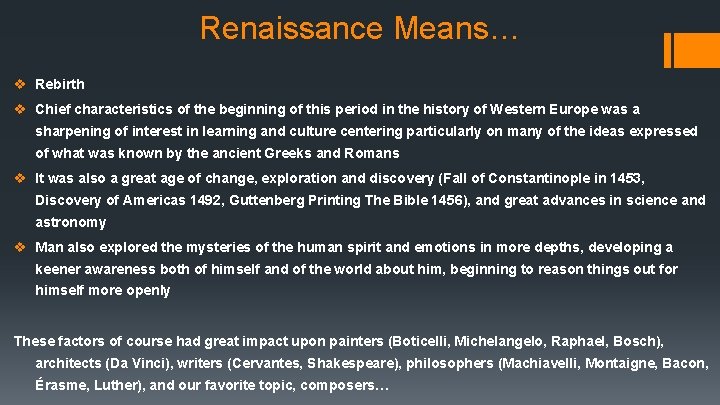 Renaissance Means…

❖ Rebirth

❖ Chief characteristics of the beginning of this period in the history of Western Europe was a sharpening of interest in learning and culture centering particularly on many of the ideas expressed of what was known by the ancient Greeks and Romans

❖ It was also a great age of change, exploration and discovery (Fall of Constantinople in 1453, Discovery of Americas 1492, Guttenberg Printing The Bible 1456), and great advances in science and astronomy

❖ Man also explored the mysteries of the human spirit and emotions in more depths, developing a keener awareness both of himself and of the world about him, beginning to reason things out for himself more openly

These factors of course had great impact upon painters (Boticelli, Michelangelo, Raphael, Bosch), architects (Da Vinci), writers (Cervantes, Shakespeare), philosophers (Machiavelli, Montaigne, Bacon, Érasme, Luther), and our favorite topic, composers…